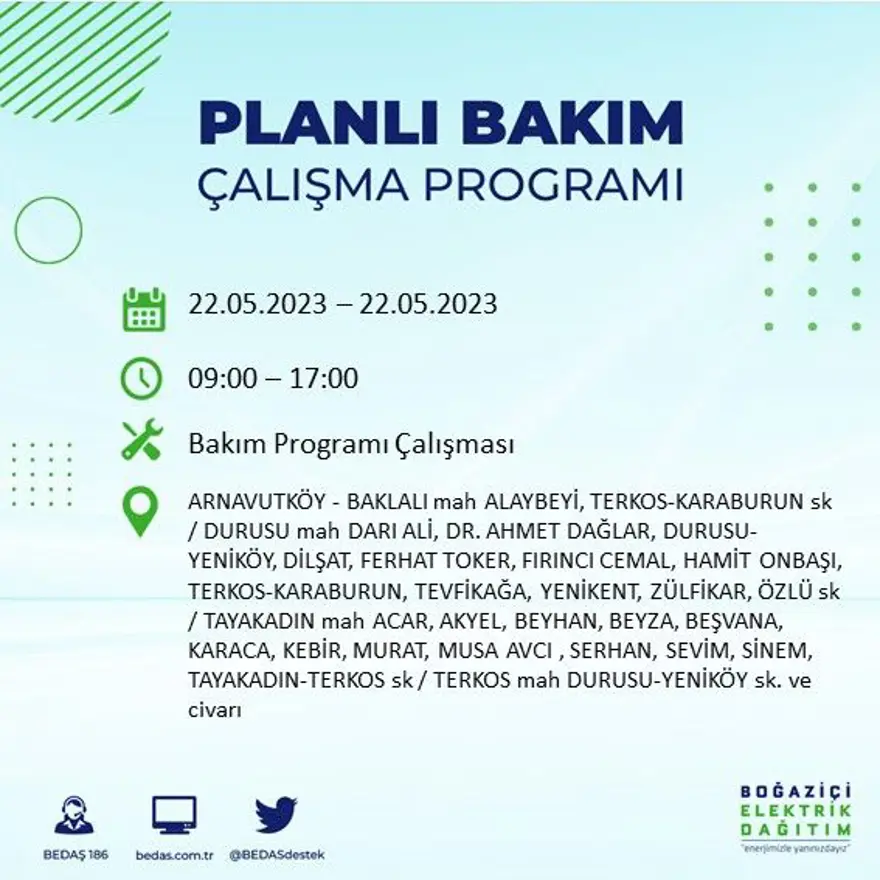 PLANLI BAKIM
ÇALIŞMA PROGRAMI

22.05.2023 – 22.05.2023

09:00 – 17:00

Bakım Programı Çalışması

ARNAVUTKÖY - BAKLALI mah ALAYBEYİ, TERKOS-KARABURUN sk / DURUSU mah DARI ALİ, DR. AHMET DAĞLAR, DURUSU-YENİKÖY, DİLŞAT, FERHAT TOKER, FIRINCI CEMAL, HAMİT ONBAŞI, TERKOS-KARABURUN, TEVFİKAĞA, YENİKENT, ZÜLFİKAR, ÖZLÜ sk / TAYAKADIN mah ACAR, AKYEL, BEYHAN, BEYZA, BEŞVANA, KARACA, KEBİR, MURAT, MUSA AVCI , SERHAN, SEVİM, SİNEM, TAYAKADIN-TERKOS sk / TERKOS mah DURUSU-YENİKÖY sk. ve civarı

BEDAŞ 186
bedas.com.tr
@BEDASdestek

BOĞAZİÇİ
ELEKTRİK
DAĞITIM
"enerjimizle yanınızdayız"